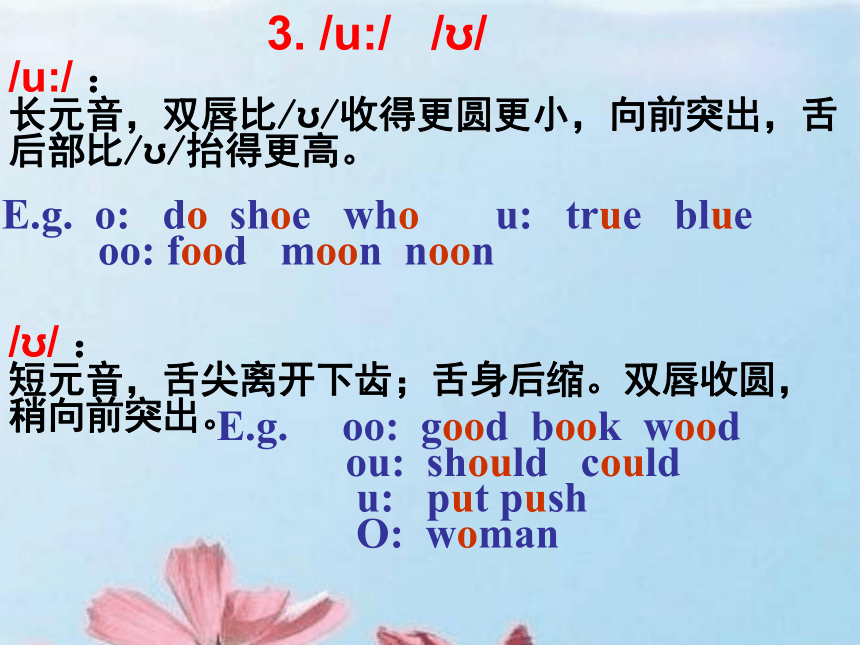 3. /u:/ /ʊ/

/u:/ ：
长元音，双唇比/ʊ/收得更圆更小，向前突出，舌后部比/ʊ/抬得更高。

E.g. o: do shoe who u: true blue
oo: food moon noon

/ʊ/ ：
短元音，舌尖离开下齿；舌身后缩。双唇收圆，稍向前突出。

E.g. oo: good book wood
ou: should could
u: put push
O: woman